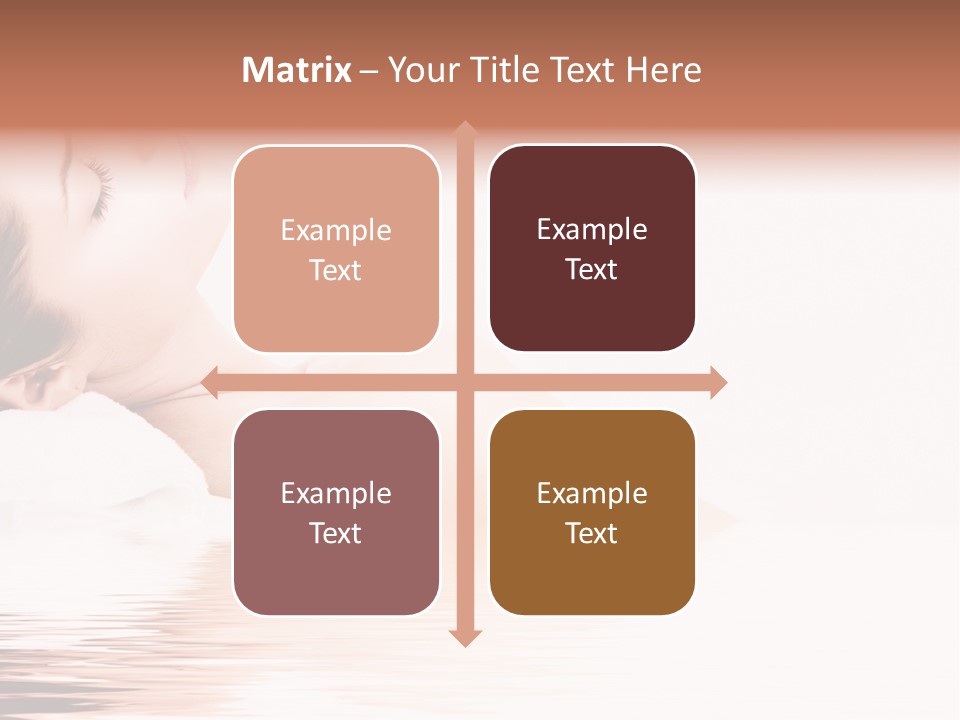 Matrix – Your Title Text Here

Example Text

Example Text

Example Text

Example Text